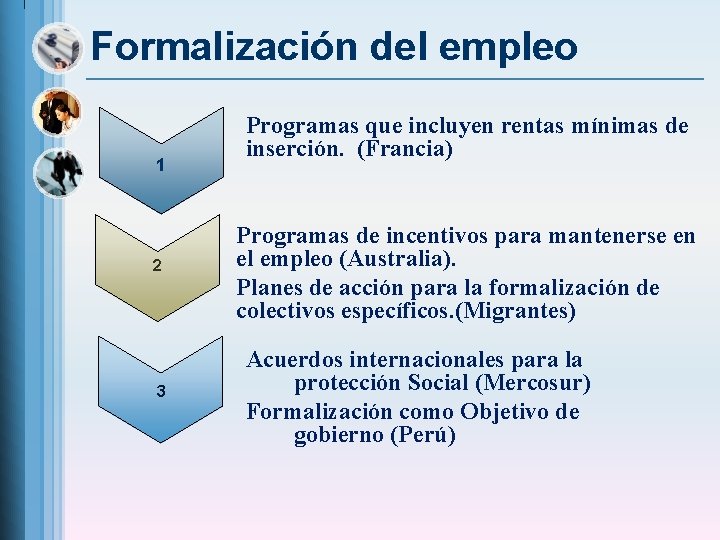 Formalización del empleo

1

Programas que incluyen rentas mínimas de inserción. (Francia)

2

Programas de incentivos para mantenerse en el empleo (Australia).

Planes de acción para la formalización de colectivos específicos.(Migrantes)

3

Acuerdos internacionales para la protección Social (Mercosur)

Formalización como Objetivo de gobierno (Perú)